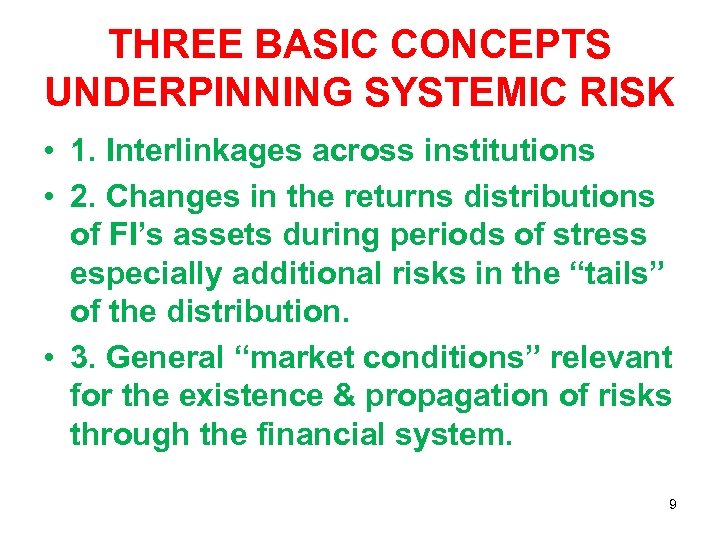 THREE BASIC CONCEPTS UNDERPINNING SYSTEMIC RISK

• 1. Interlinkages across institutions

• 2. Changes in the returns distributions of FI’s assets during periods of stress especially additional risks in the “tails” of the distribution.

• 3. General “market conditions” relevant for the existence & propagation of risks through the financial system.

9